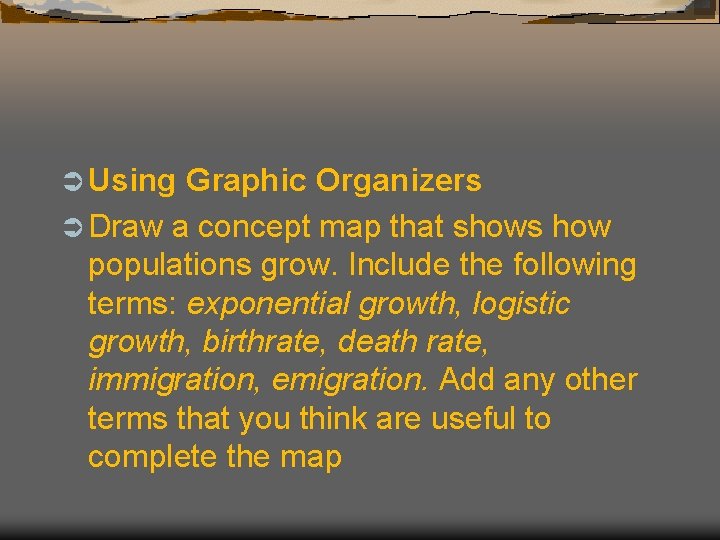 Using Graphic Organizers

Draw a concept map that shows how populations grow. Include the following terms: exponential growth, logistic growth, birthrate, death rate, immigration, emigration. Add any other terms that you think are useful to complete the map